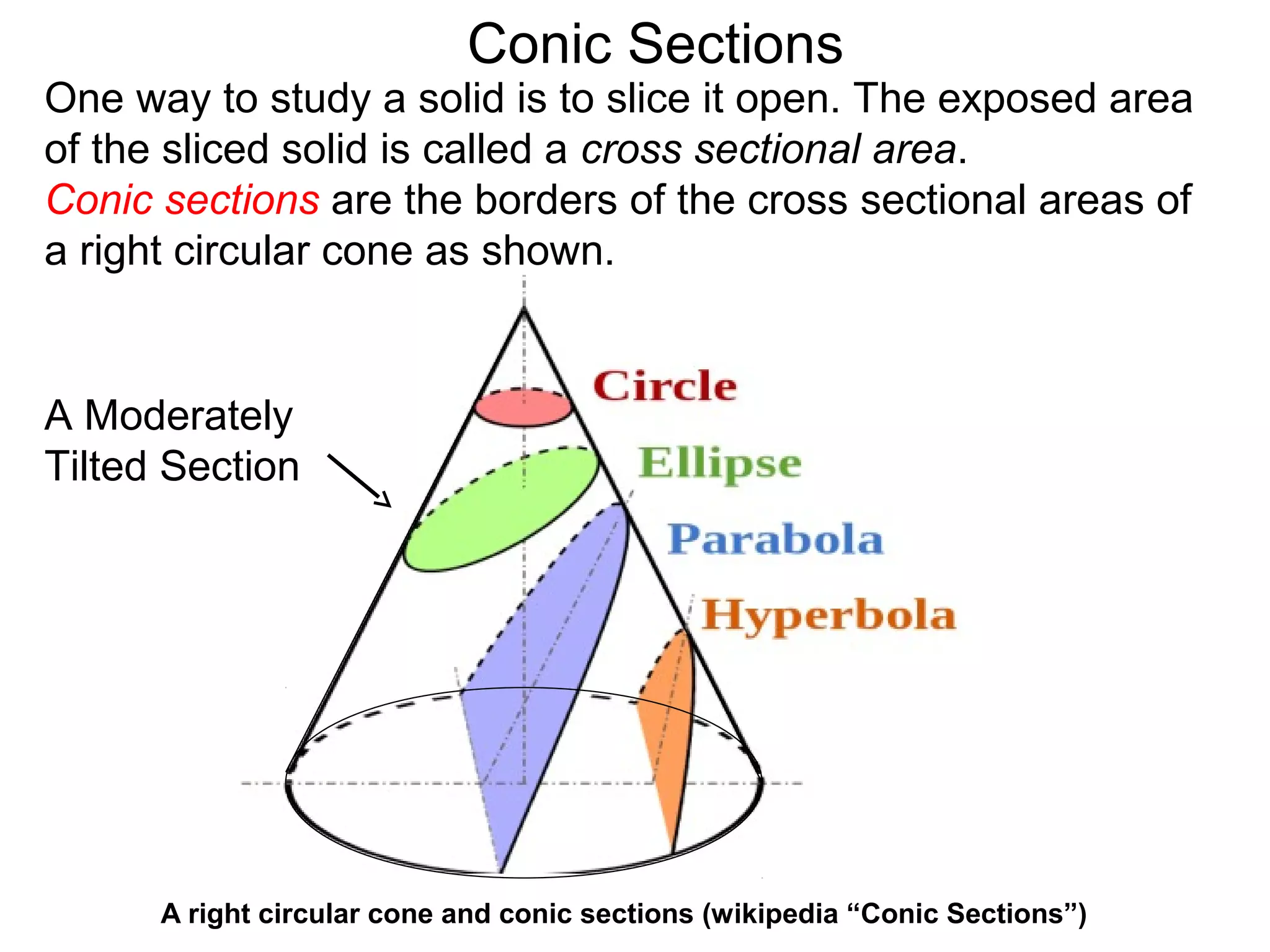 Conic Sections

One way to study a solid is to slice it open. The exposed area of the sliced solid is called a cross sectional area.

Conic sections are the borders of the cross sectional areas of a right circular cone as shown.

A Moderately Tilted Section

Circle

Ellipse

Parabola

Hyperbola

A right circular cone and conic sections (wikipedia “Conic Sections”)